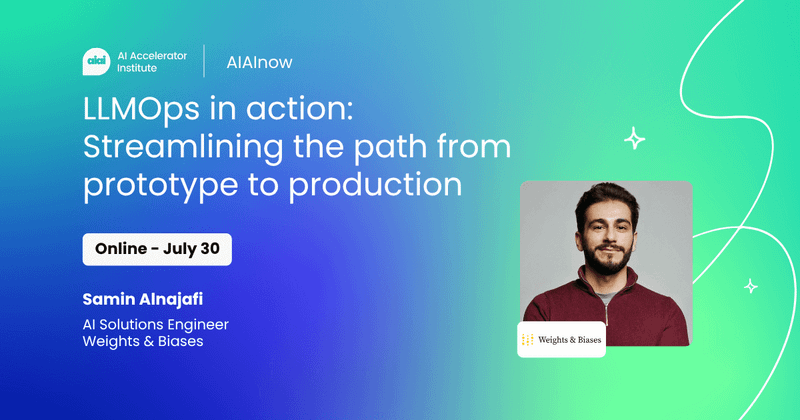 aiai AI Accelerator Institute

AIAInow

LLMOps in action: Streamlining the path from prototype to production

Online - July 30

Samin Alnajafi

AI Solutions Engineer
Weights & Biases

Weights & Biases